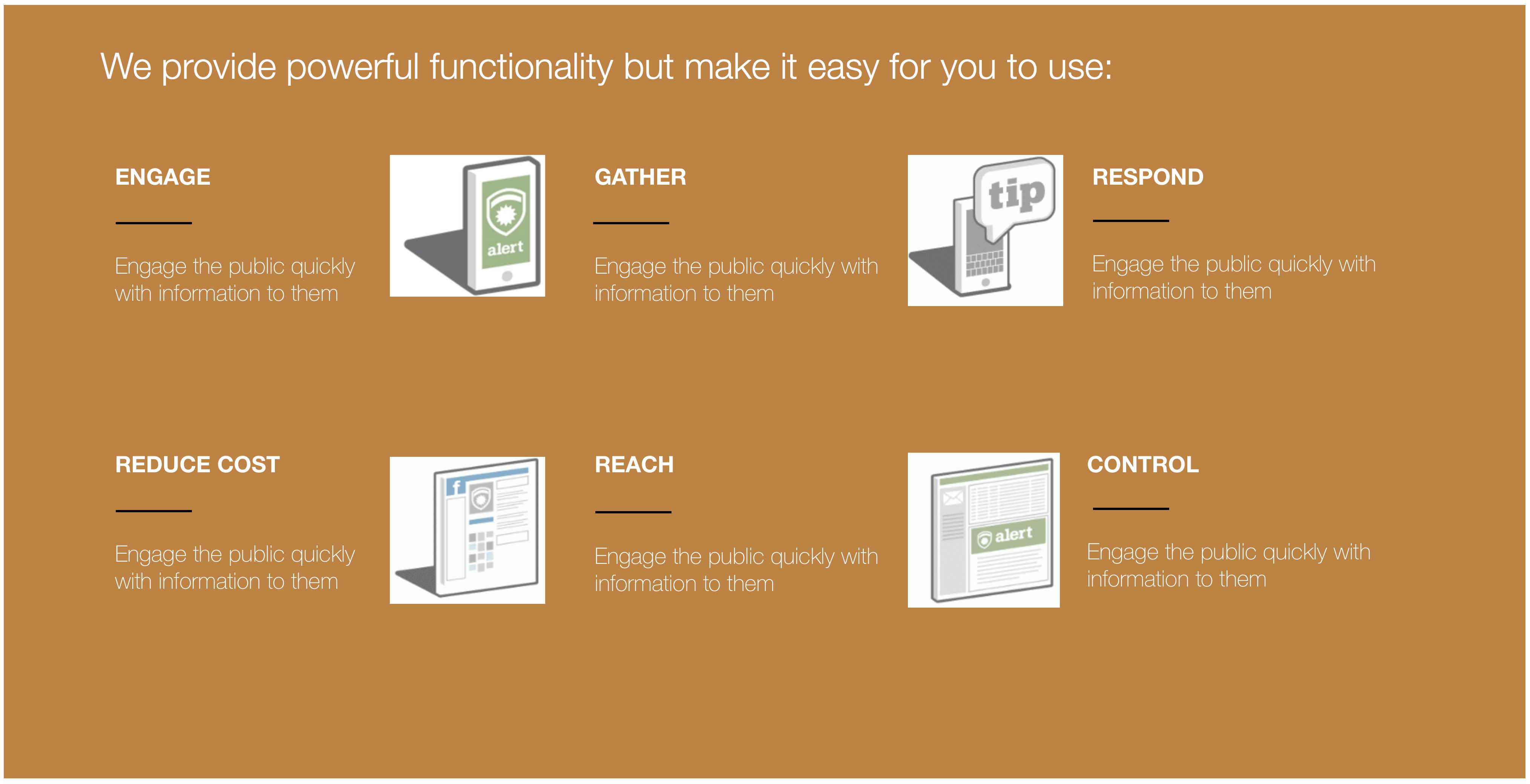 We provide powerful functionality but make it easy for you to use:

ENGAGE

Engage the public quickly with information to them

alert

GATHER

Engage the public quickly with information to them

tip

RESPOND

Engage the public quickly with information to them

REDUCE COST

Engage the public quickly with information to them

f

REACH

Engage the public quickly with information to them

alert

CONTROL

Engage the public quickly with information to them